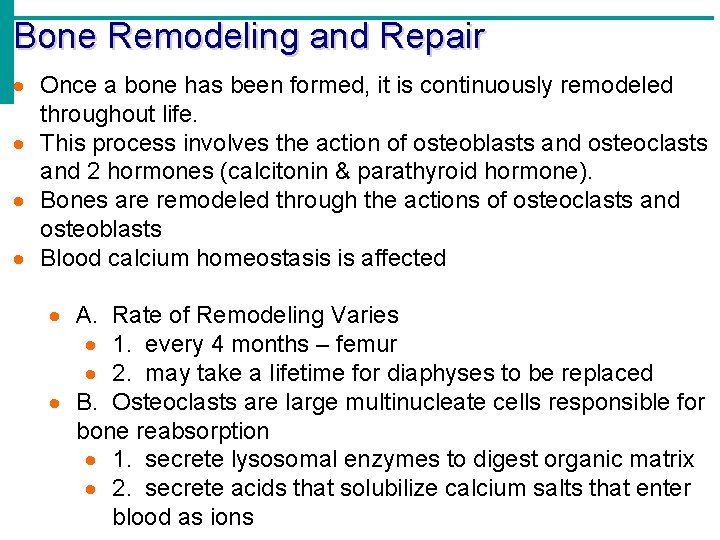 Bone Remodeling and Repair

- Once a bone has been formed, it is continuously remodeled throughout life.
- This process involves the action of osteoblasts and osteoclasts and 2 hormones (calcitonin & parathyroid hormone).
- Bones are remodeled through the actions of osteoclasts and osteoblasts
- Blood calcium homeostasis is affected

- A. Rate of Remodeling Varies
  - 1. every 4 months – femur
  - 2. may take a lifetime for diaphyses to be replaced
- B. Osteoclasts are large multinucleate cells responsible for bone reabsorption
  - 1. secrete lysosomal enzymes to digest organic matrix
  - 2. secrete acids that solubilize calcium salts that enter blood as ions